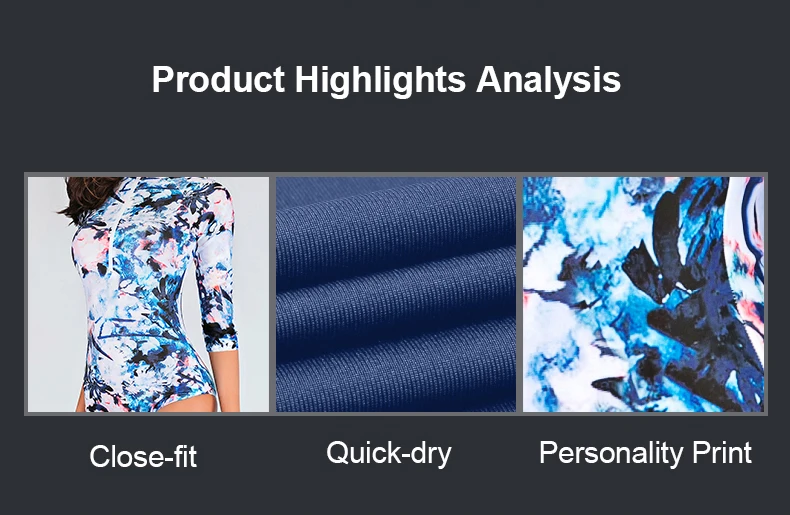 Product Highlights Analysis

Close-fit

Quick-dry

Personality Print